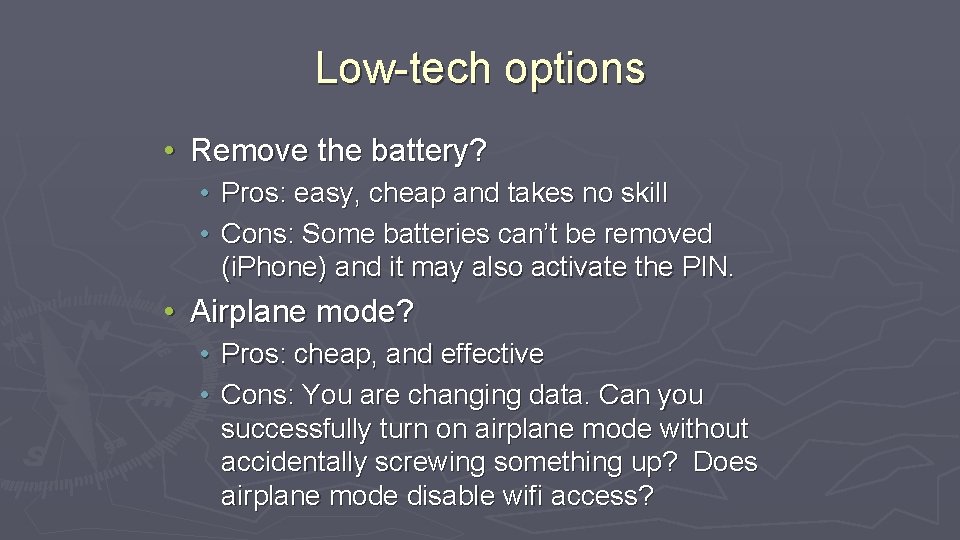 Low-tech options

• Remove the battery?
  • Pros: easy, cheap and takes no skill
  • Cons: Some batteries can't be removed (iPhone) and it may also activate the PIN.

• Airplane mode?
  • Pros: cheap, and effective
  • Cons: You are changing data. Can you successfully turn on airplane mode without accidentally screwing something up? Does airplane mode disable wifi access?